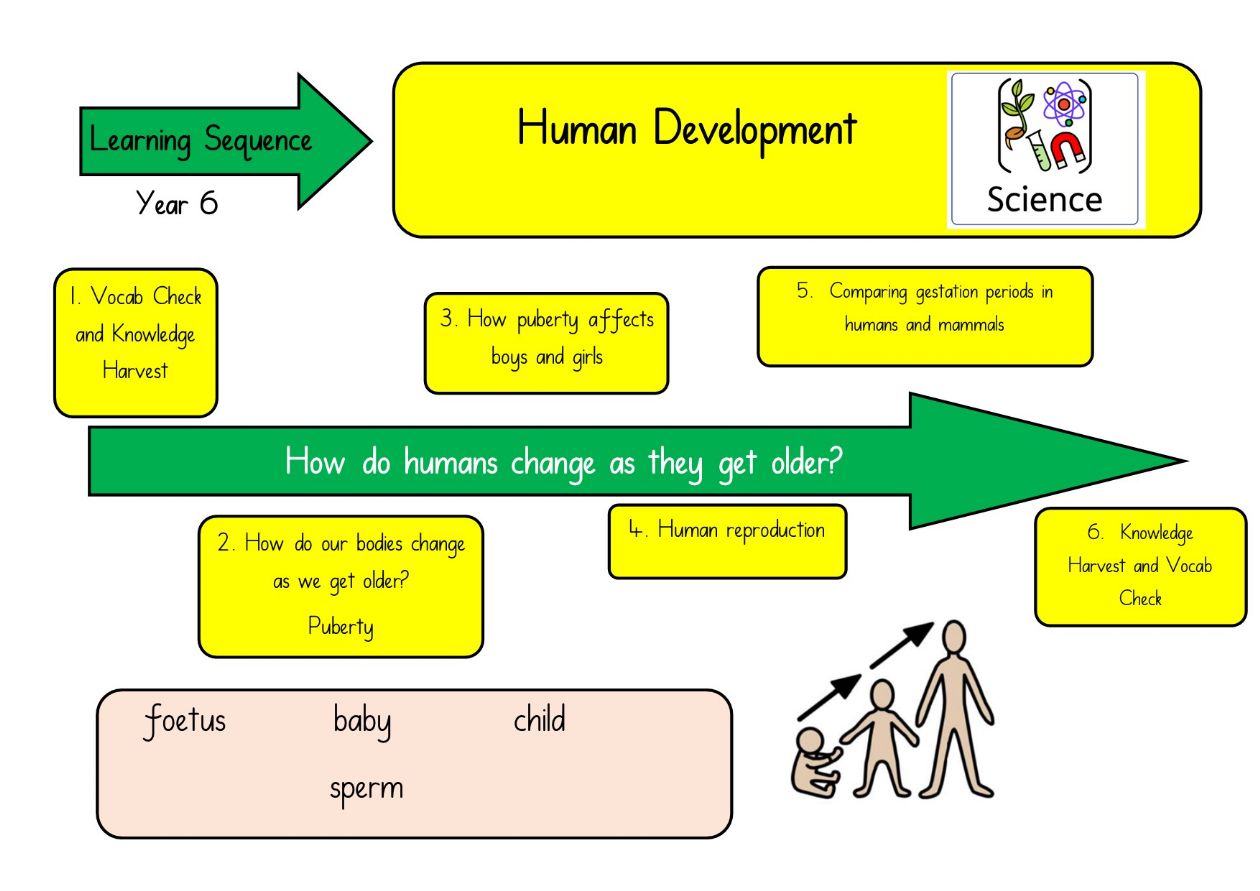 Learning Sequence

Year 6

Human Development

Science

1. Vocab Check and Knowledge Harvest

3. How puberty affects boys and girls

5. Comparing gestation periods in humans and mammals

How do humans change as they get older?

2. How do our bodies change as we get older?
Puberty

4. Human reproduction

6. Knowledge Harvest and Vocab Check

foetus baby child

sperm